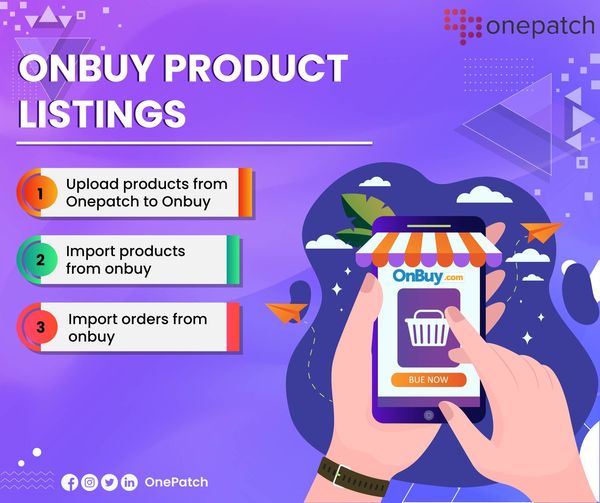 onepatch

ONBUY PRODUCT LISTINGS

1 Upload products from Onepatch to Onbuy

2 Import products from onbuy

3 Import orders from onbuy

OnBuy.com

BUE NOW

OnePatch